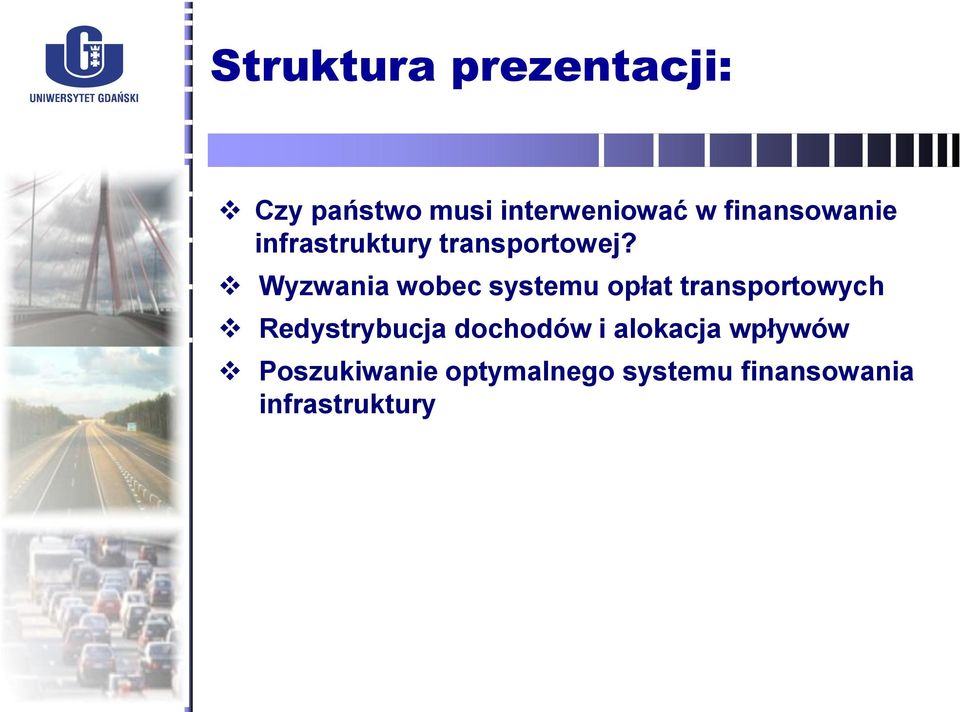 UNIWERSYTET GDAŃSKI

Struktura prezentacji:

❖ Czy państwo musi interweniować w finansowanie infrastruktury transportowej?
❖ Wyzwania wobec systemu opłat transportowych
❖ Redystrybucja dochodów i alokacja wpływów
❖ Poszukiwanie optymalnego systemu finansowania infrastruktury